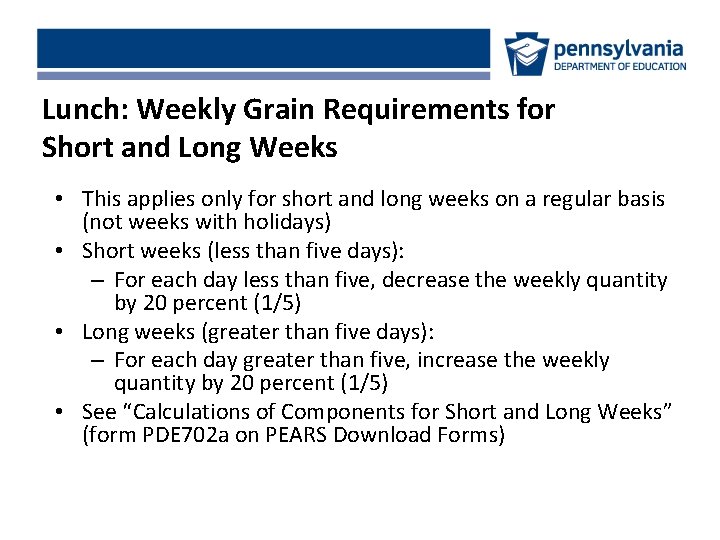 pennsylvania
DEPARTMENT OF EDUCATION

Lunch: Weekly Grain Requirements for Short and Long Weeks

• This applies only for short and long weeks on a regular basis (not weeks with holidays)
• Short weeks (less than five days):
– For each day less than five, decrease the weekly quantity by 20 percent (1/5)
• Long weeks (greater than five days):
– For each day greater than five, increase the weekly quantity by 20 percent (1/5)
• See “Calculations of Components for Short and Long Weeks” (form PDE702a on PEARS Download Forms)